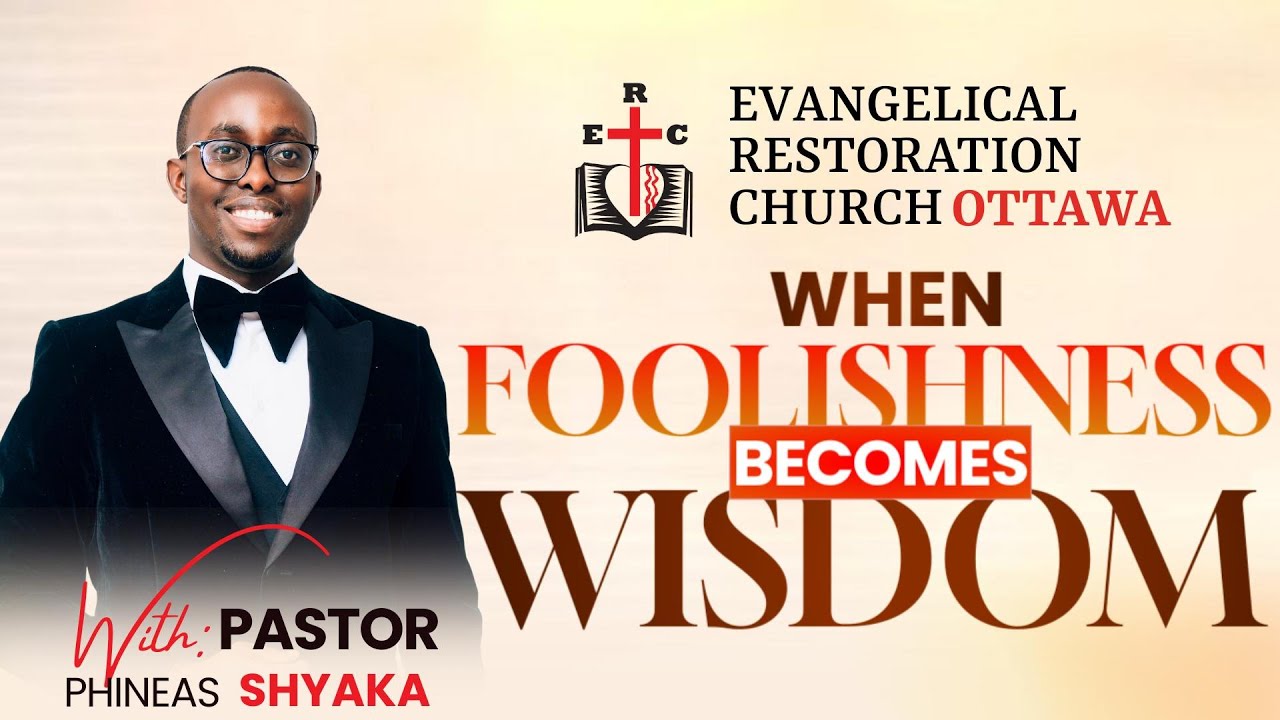 E R C

EVANGELICAL RESTORATION CHURCH OTTAWA

WHEN FOOLISHNESS BECOMES WISDOM

With: PASTOR PHINEAS SHYAKA